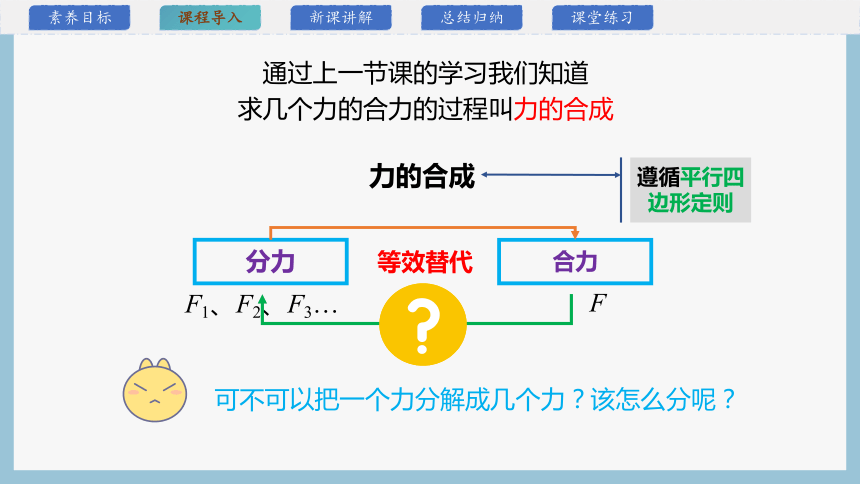 素养目标　课程导入　新课讲解　总结归纳　课堂练习

通过上一节课的学习我们知道
求几个力的合力的过程叫力的合成

力的合成

遵循平行四边形定则

分力　等效替代　合力

$F_1$、$F_2$、$F_3$…　?　$F$

可不可以把一个力分解成几个力？该怎么分呢？